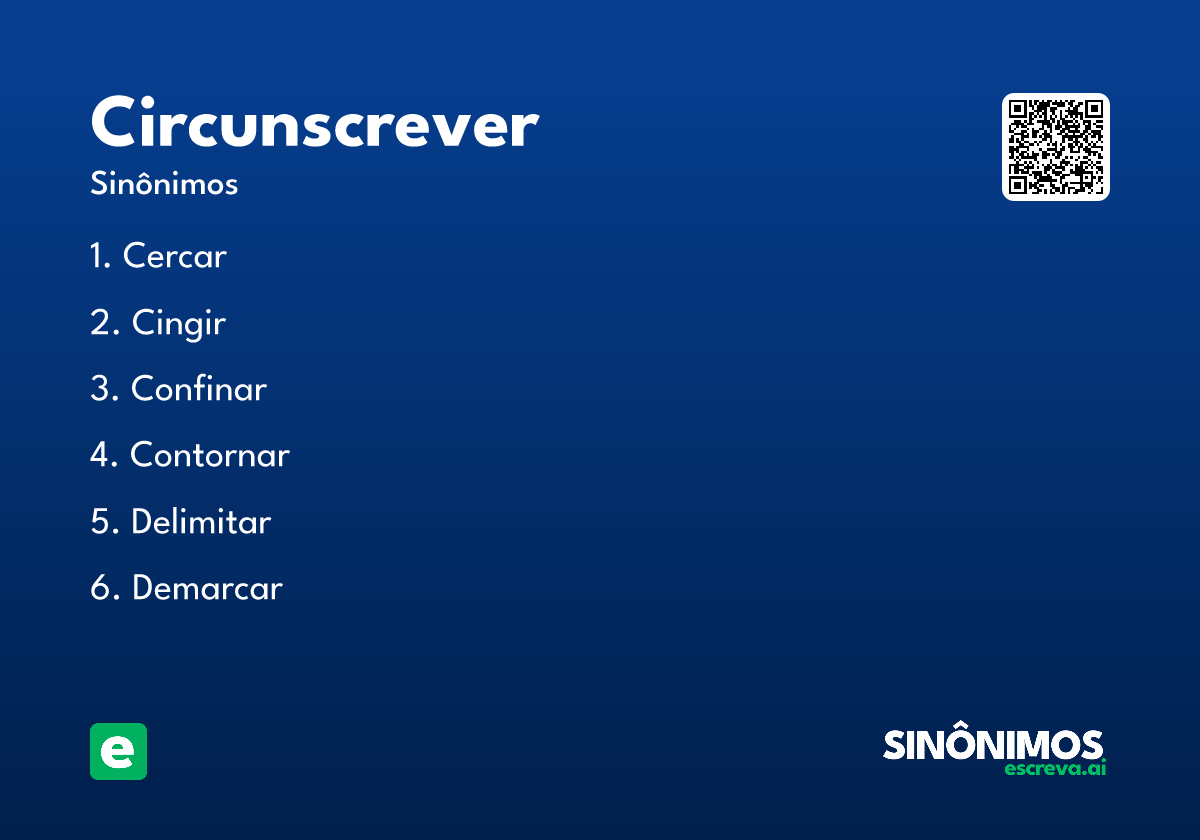 Circunscrever
Sinônimos

1. Cercar

2. Cingir

3. Confinar

4. Contornar

5. Delimitar

6. Demarcar

e

SINÔNIMOS
escreva.ai